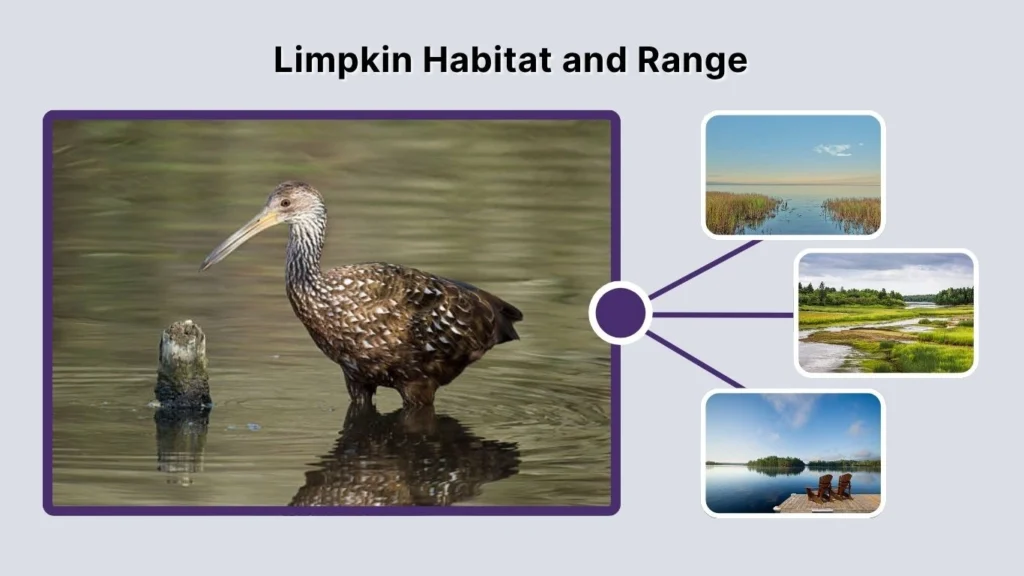 Limpkin Habitat and Range